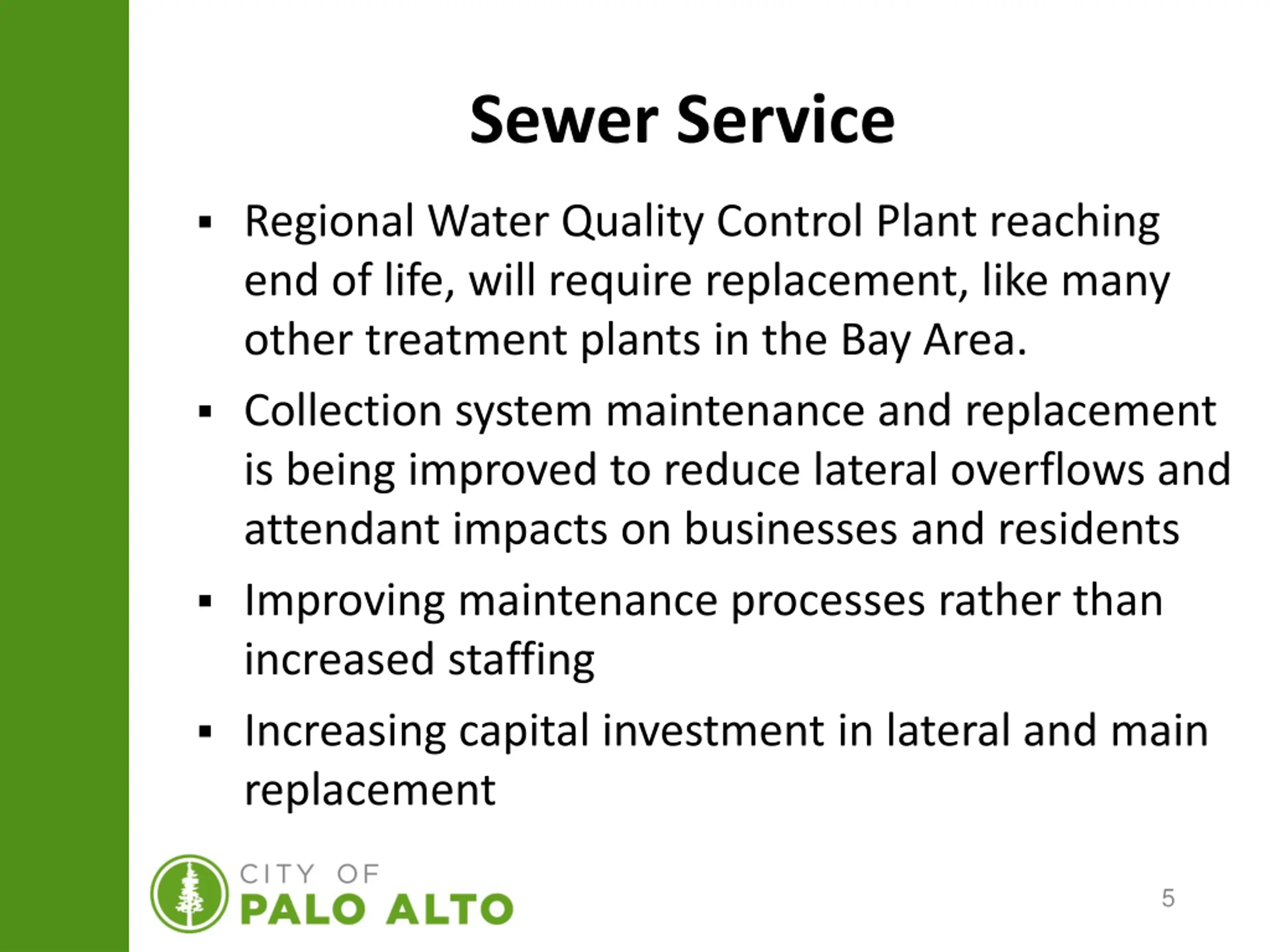 Sewer Service

▪ Regional Water Quality Control Plant reaching end of life, will require replacement, like many other treatment plants in the Bay Area.

▪ Collection system maintenance and replacement is being improved to reduce lateral overflows and attendant impacts on businesses and residents

▪ Improving maintenance processes rather than increased staffing

▪ Increasing capital investment in lateral and main replacement

CITY OF
PALO ALTO

5